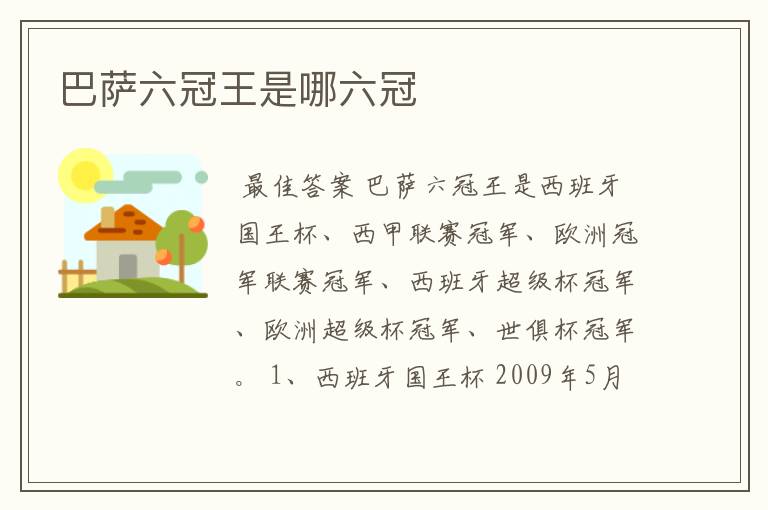 巴萨六冠王是哪六冠

最佳答案 巴萨六冠王是西班牙国王杯、西甲联赛冠军、欧洲冠军联赛冠军、西班牙超级杯冠军、欧洲超级杯冠军、世俱杯冠军。 1、西班牙国王杯 2009年5月